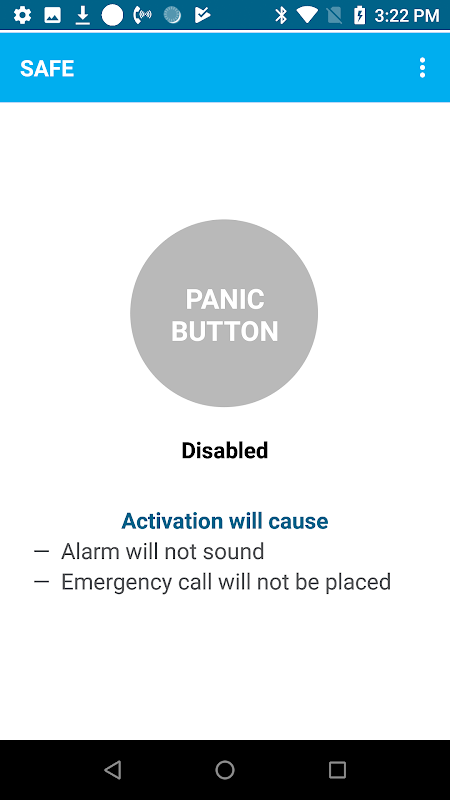 3:22 PM

SAFE

PANIC BUTTON

Disabled

Activation will cause
— Alarm will not sound
— Emergency call will not be placed